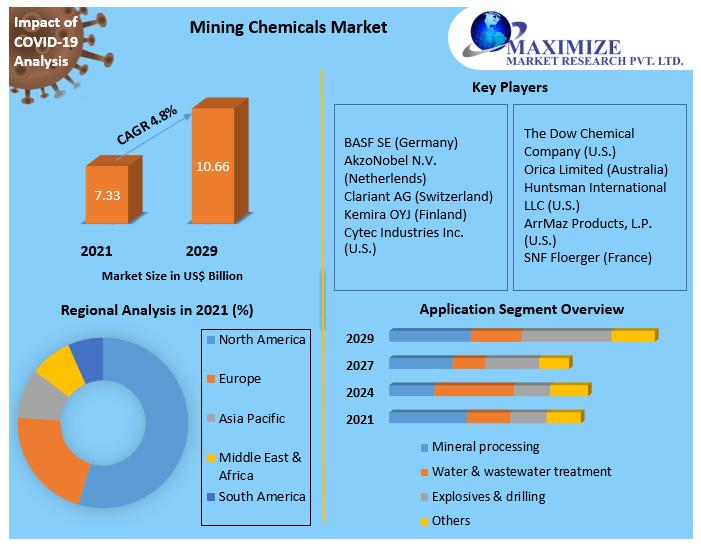 Impact of COVID-19 Analysis

Mining Chemicals Market

MAXIMIZE
MARKET RESEARCH PVT. LTD.

CAGR 4.8%

7.33

10.66

2021

2029

Market Size in US$ Billion

Key Players

BASF SE (Germany)
AkzoNobel N.V. (Netherlends)
Clariant AG (Switzerland)
Kemira OYJ (Finland)
Cytec Industries Inc. (U.S.)

The Dow Chemical Company (U.S.)
Orica Limited (Australia)
Huntsman International LLC (U.S.)
ArrMaz Products, L.P. (U.S.)
SNF Floerger (France)

Regional Analysis in 2021 (%)

North America
Europe
Asia Pacific
Middle East & Africa
South America

Application Segment Overview

2029
2027
2024
2021

Mineral processing
Water & wastewater treatment
Explosives & drilling
Others